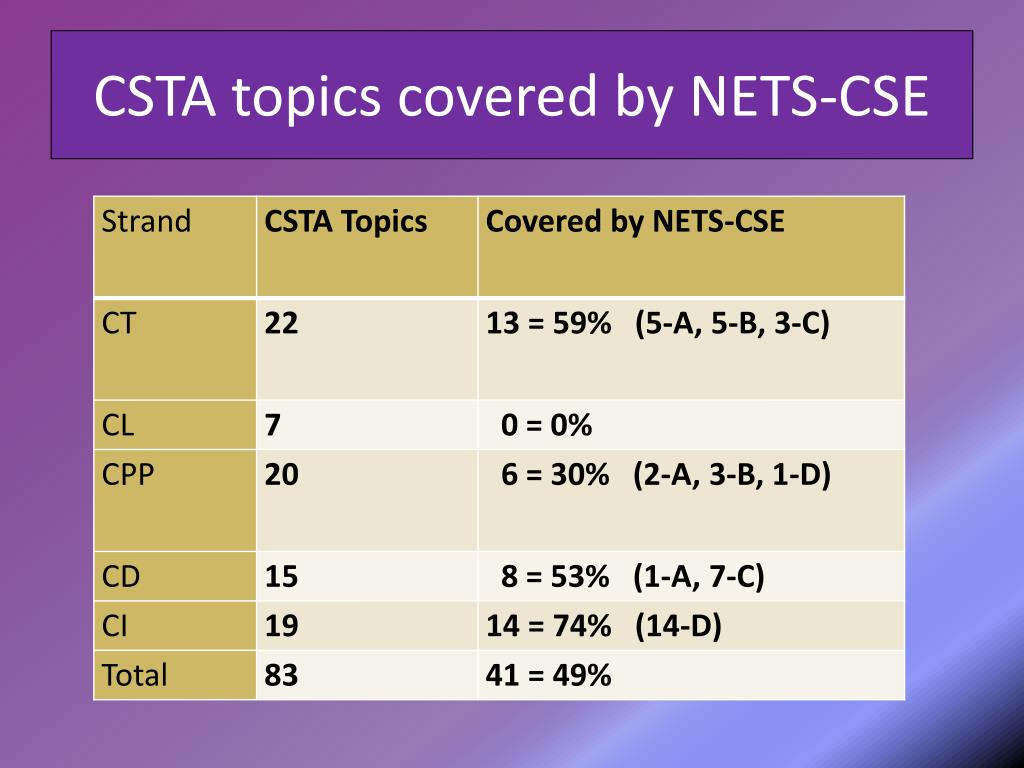 CSTA topics covered by NETS-CSE

| Strand | CSTA Topics | Covered by NETS-CSE |
|---|---|---|
| CT | 22 | 13 = 59% (5-A, 5-B, 3-C) |
| CL | 7 | 0 = 0% |
| CPP | 20 | 6 = 30% (2-A, 3-B, 1-D) |
| CD | 15 | 8 = 53% (1-A, 7-C) |
| CI | 19 | 14 = 74% (14-D) |
| Total | 83 | 41 = 49% |